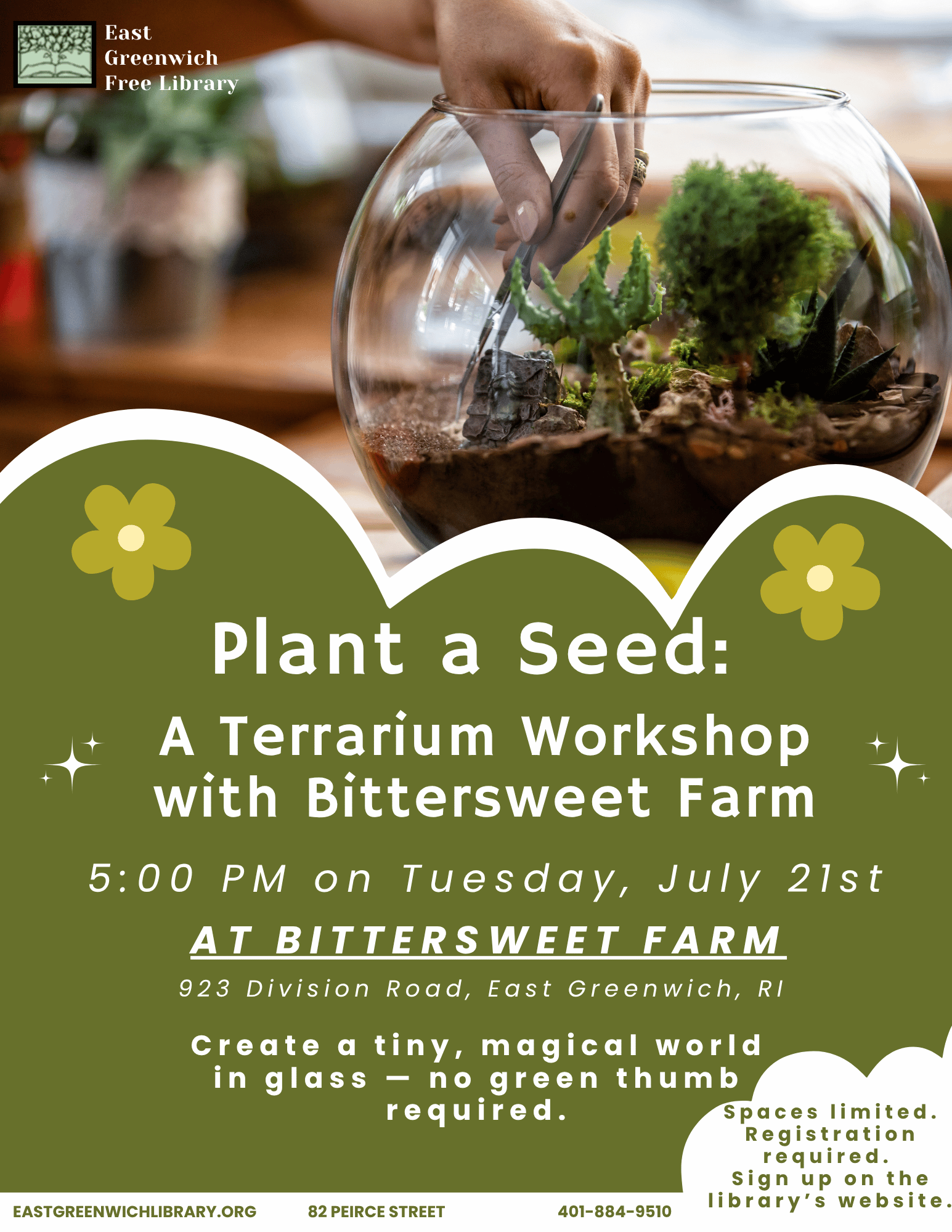 East Greenwich Free Library

Plant a Seed:

A Terrarium Workshop with Bittersweet Farm

5:00 PM on Tuesday, July 21st

AT BITTERSWEET FARM

923 Division Road, East Greenwich, RI

Create a tiny, magical world in glass — no green thumb required.

Spaces limited. Registration required. Sign up on the library's website.

EASTGREENWICHLIBRARY.ORG

82 PEIRCE STREET

401-884-9510